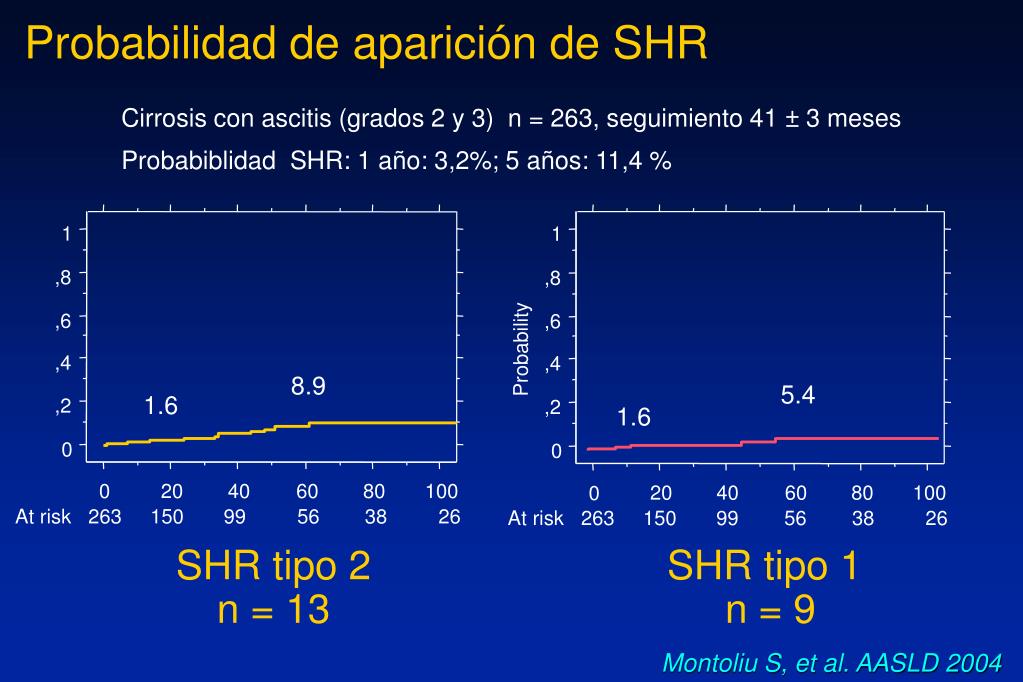 Probabilidad de aparición de SHR

Cirrosis con ascitis (grados 2 y 3) n = 263, seguimiento 41 ± 3 meses

Probabiblidad SHR: 1 año: 3,2%; 5 años: 11,4 %

1
,8
,6
,4
,2
0

1.6
8.9

0 20 40 60 80 100
At risk 263 150 99 56 38 26

SHR tipo 2
n = 13

Probability

1
,8
,6
,4
,2
0

1.6
5.4

0 20 40 60 80 100
At risk 263 150 99 56 38 26

SHR tipo 1
n = 9

Montoliu S, et al. AASLD 2004